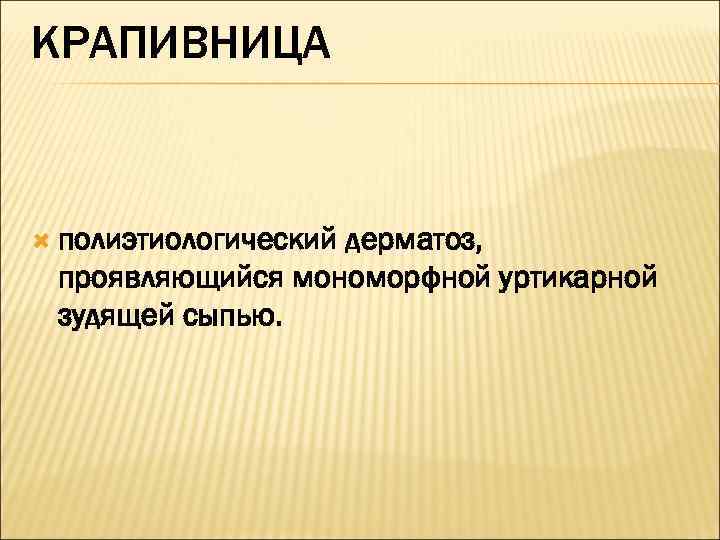 КРАПИВНИЦА

полиэтиологический дерматоз, проявляющийся мономорфной уртикарной зудящей сыпью.